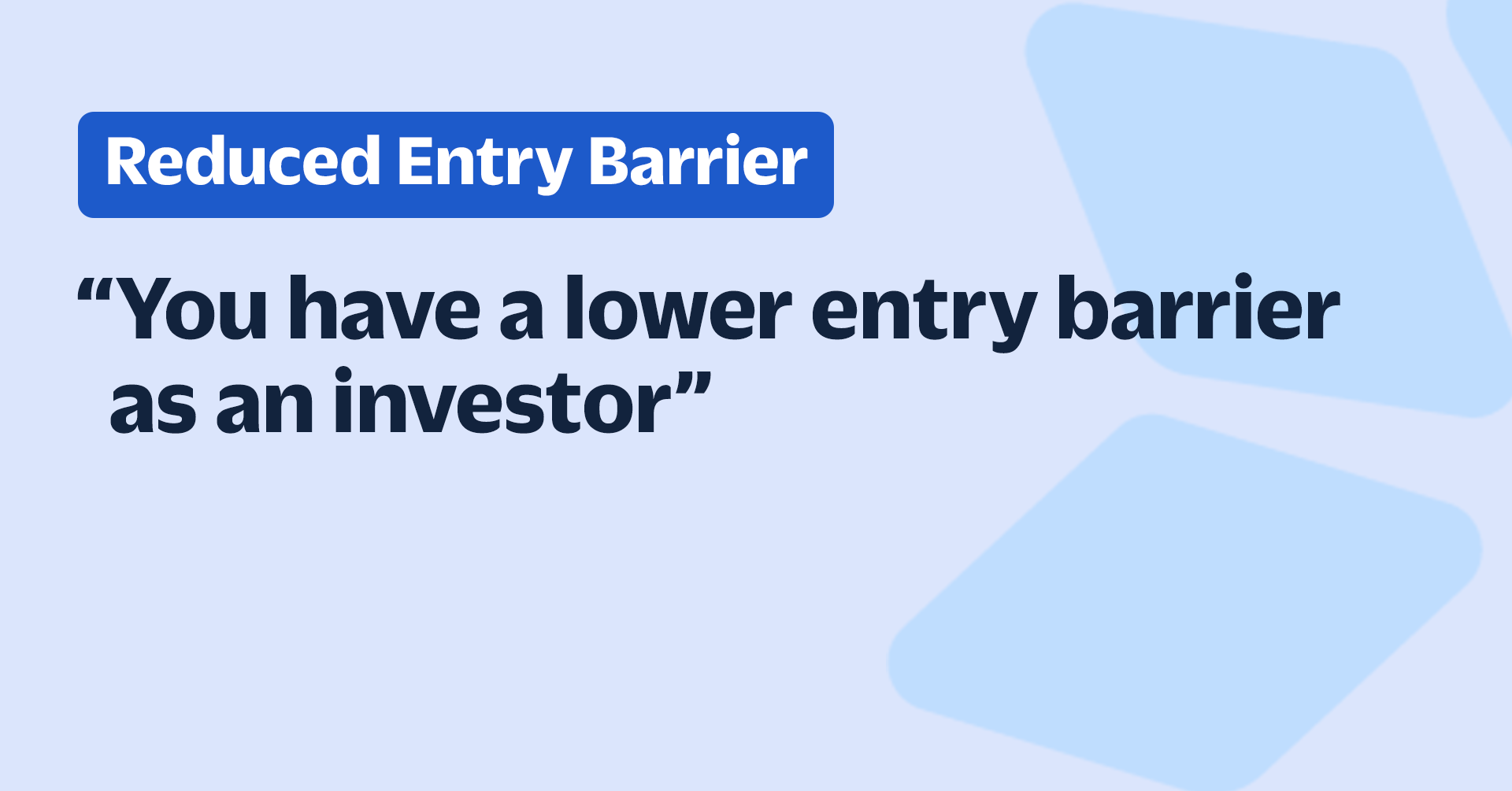 Reduced Entry Barrier

“You have a lower entry barrier as an investor”